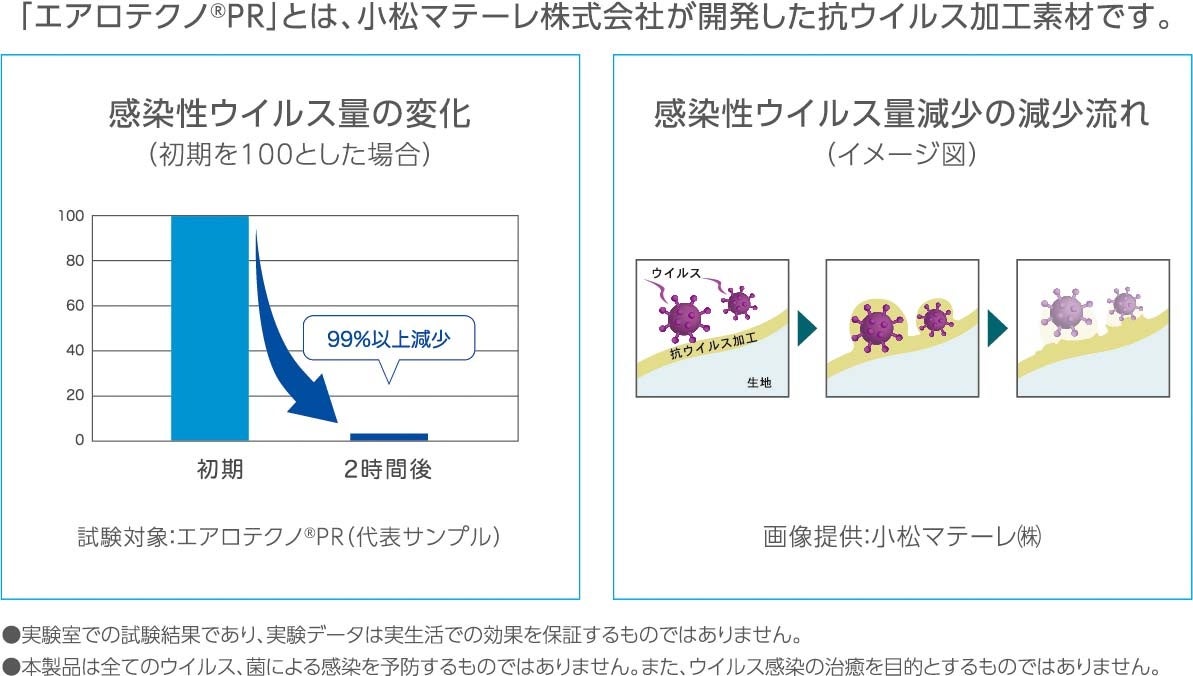 「エアロテクノ®PR」とは、小松マテーレ株式会社が開発した抗ウイルス加工素材です。

感染性ウイルス量の変化
(初期を100とした場合)

100
80
60
40
20
0

99%以上減少

初期
2時間後

試験対象:エアロテクノ®PR(代表サンプル)

感染性ウイルス量減少の減少流れ
(イメージ図)

ウイルス
抗ウイルス加工
生地

画像提供:小松マテーレ㈱

●実験室での試験結果であり、実験データは実生活での効果を保証するものではありません。
●本製品は全てのウイルス、菌による感染を予防するものではありません。また、ウイルス感染の治癒を目的とするものではありません。